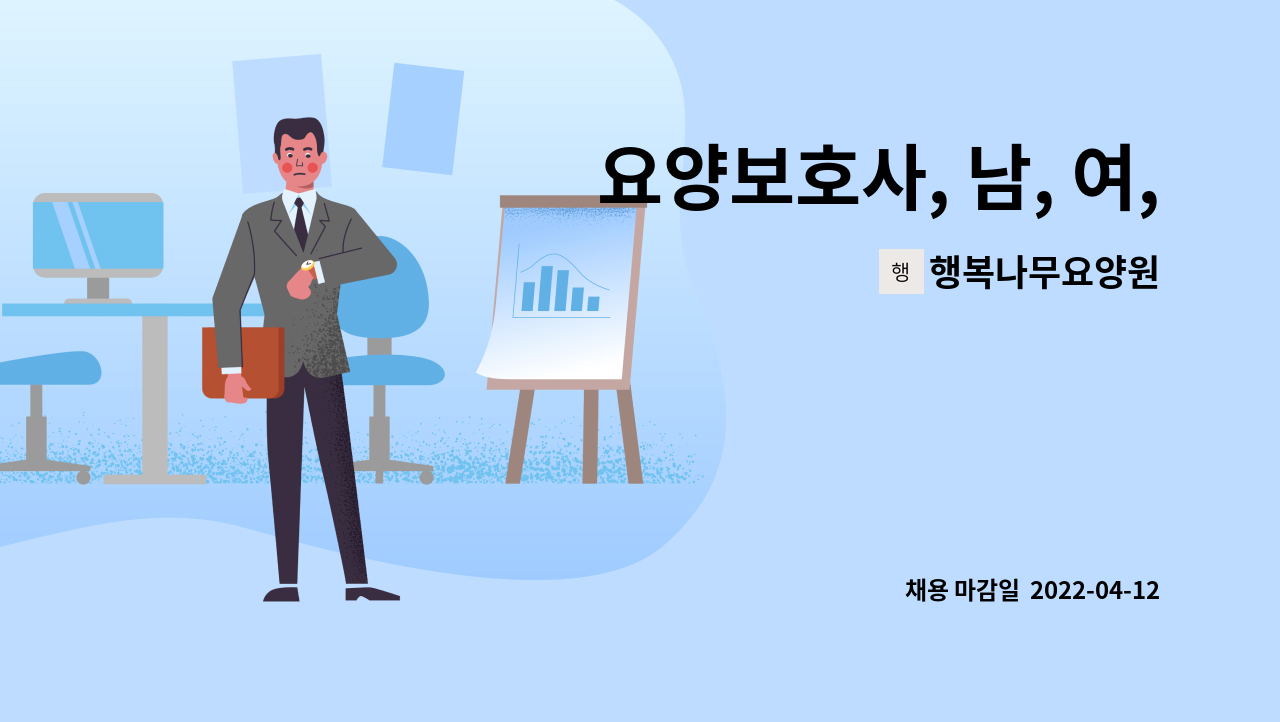 요양보호사, 남, 여,

행 행복나무요양원

채용 마감일 2022-04-12